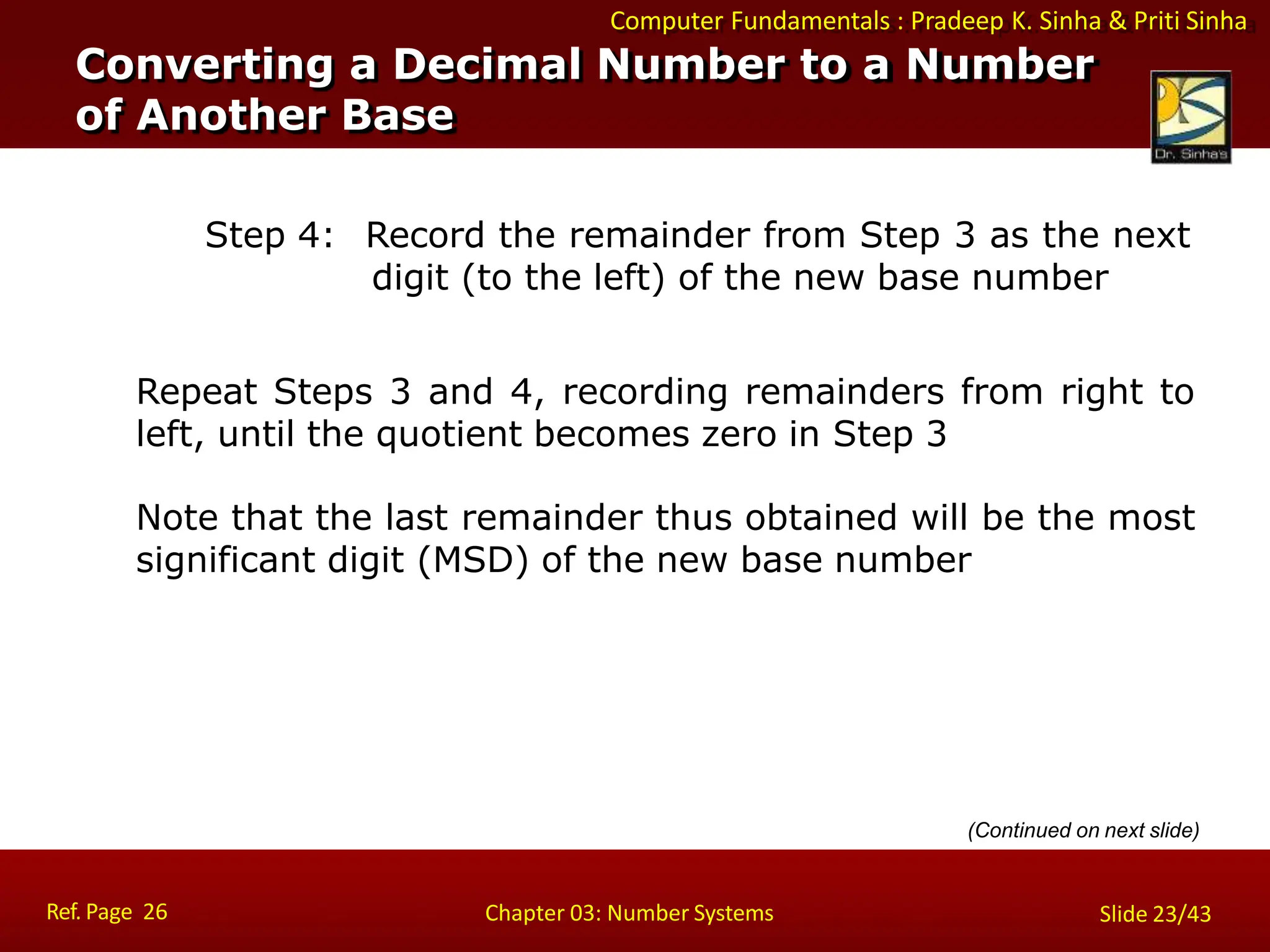 Computer Fundamentals : Pradeep K. Sinha & Priti Sinha

Converting a Decimal Number to a Number of Another Base

Dr. Sinha's

Step 4: Record the remainder from Step 3 as the next digit (to the left) of the new base number

Repeat Steps 3 and 4, recording remainders from right to left, until the quotient becomes zero in Step 3

Note that the last remainder thus obtained will be the most significant digit (MSD) of the new base number

(Continued on next slide)

Ref. Page 26

Chapter 03: Number Systems

Slide 23/43